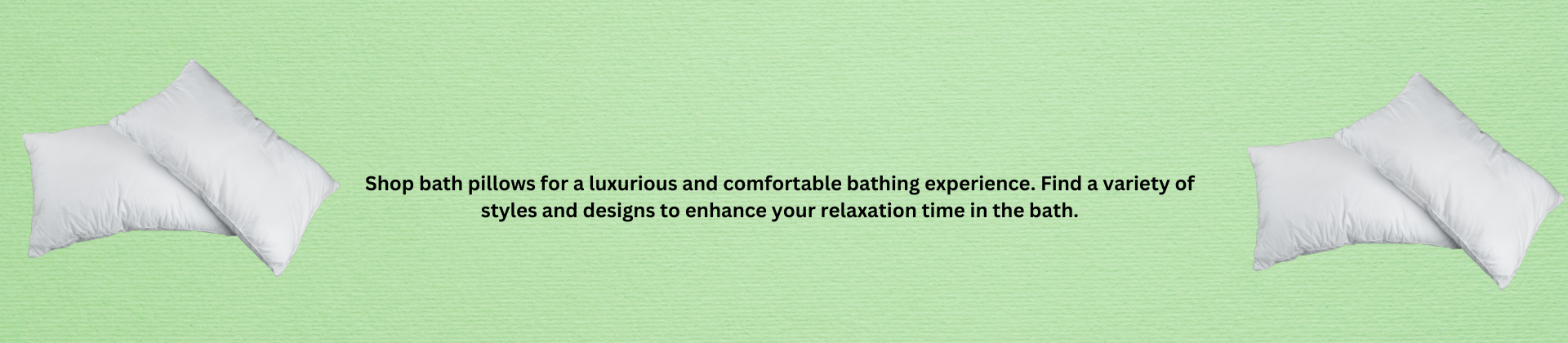 Shop bath pillows for a luxurious and comfortable bathing experience. Find a variety of styles and designs to enhance your relaxation time in the bath.